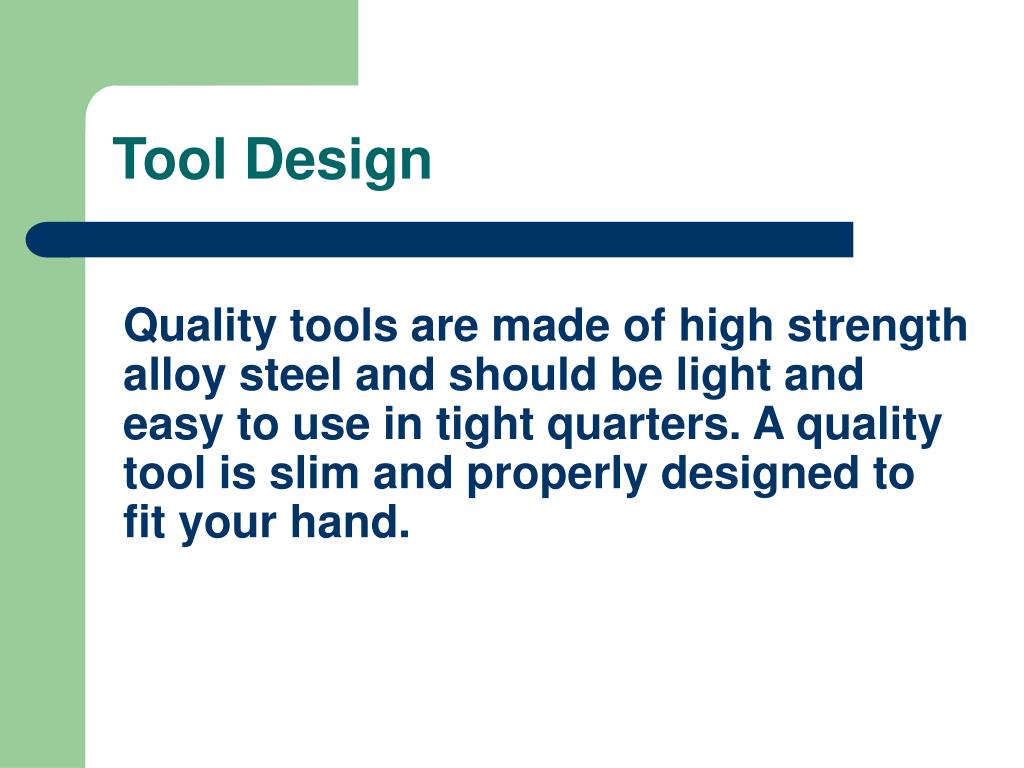 Tool Design

Quality tools are made of high strength alloy steel and should be light and easy to use in tight quarters. A quality tool is slim and properly designed to fit your hand.